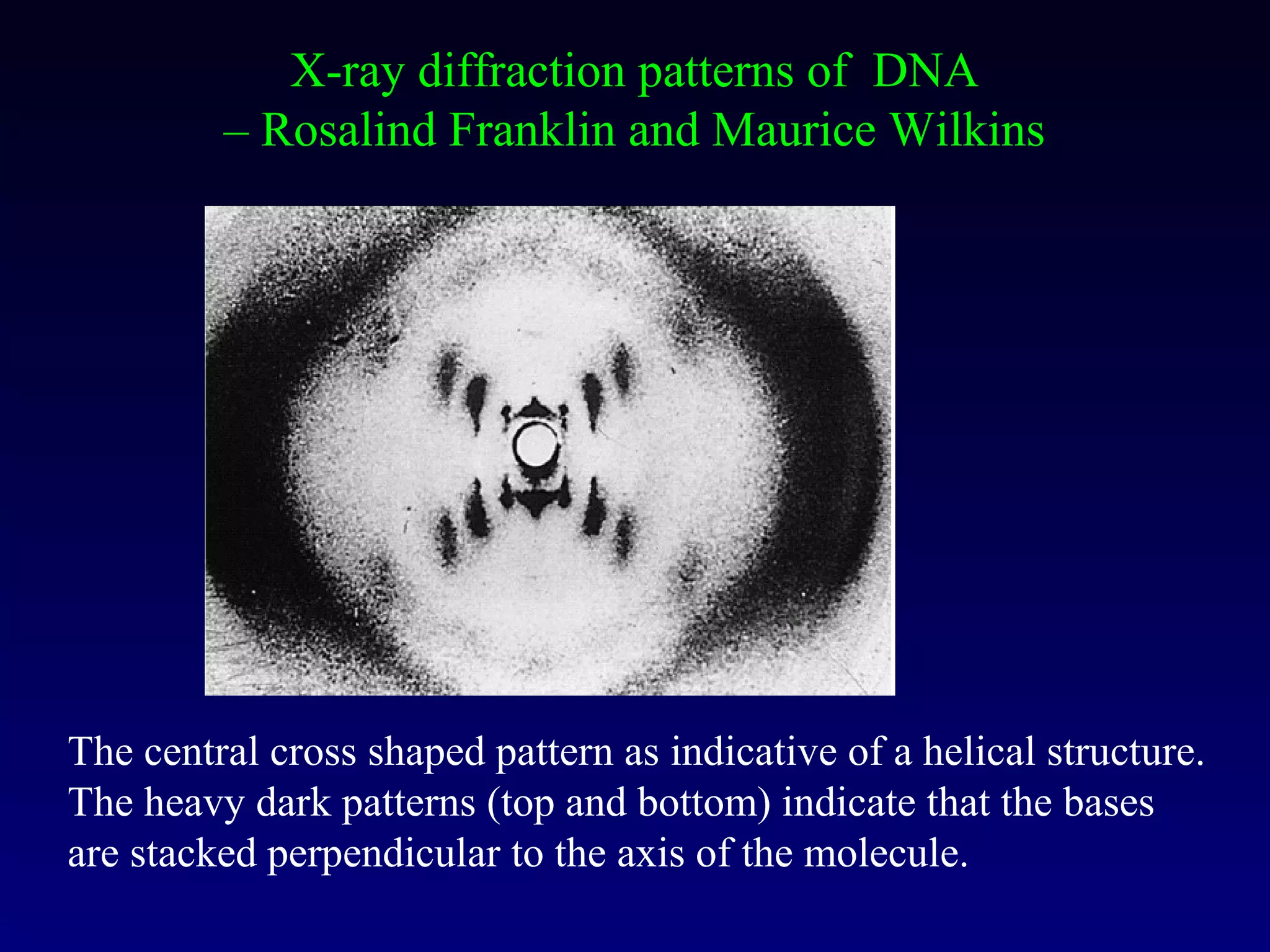 X-ray diffraction patterns of DNA
– Rosalind Franklin and Maurice Wilkins

The central cross shaped pattern as indicative of a helical structure. The heavy dark patterns (top and bottom) indicate that the bases are stacked perpendicular to the axis of the molecule.